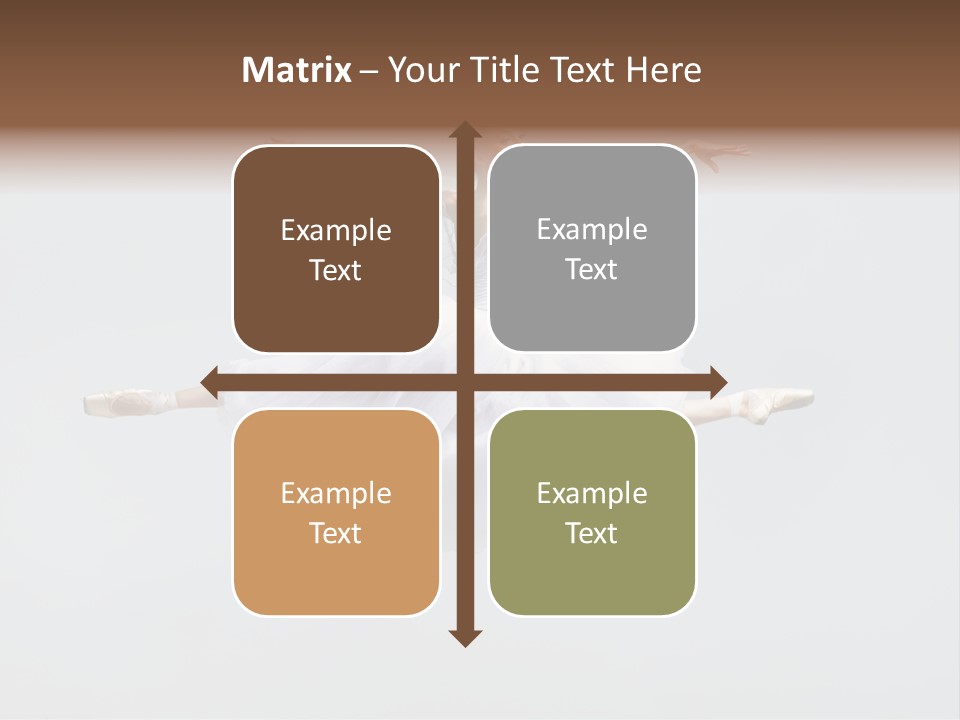 Matrix – Your Title Text Here

Example Text

Example Text

Example Text

Example Text